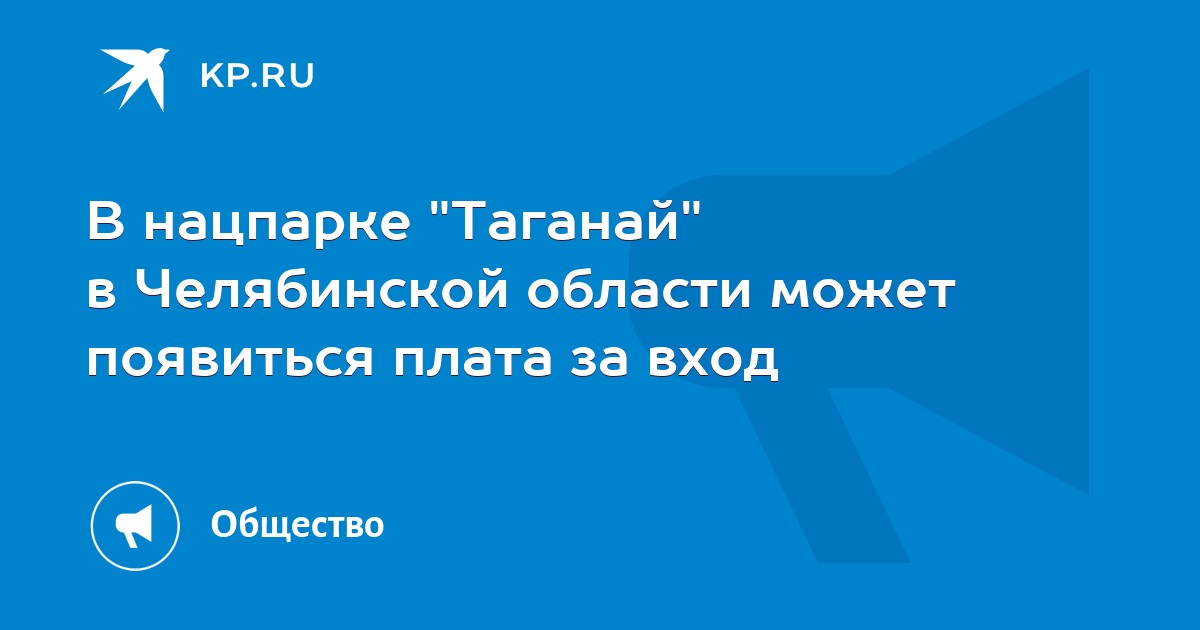 KP.RU

В нацпарке "Таганай" в Челябинской области может появиться плата за вход

Общество